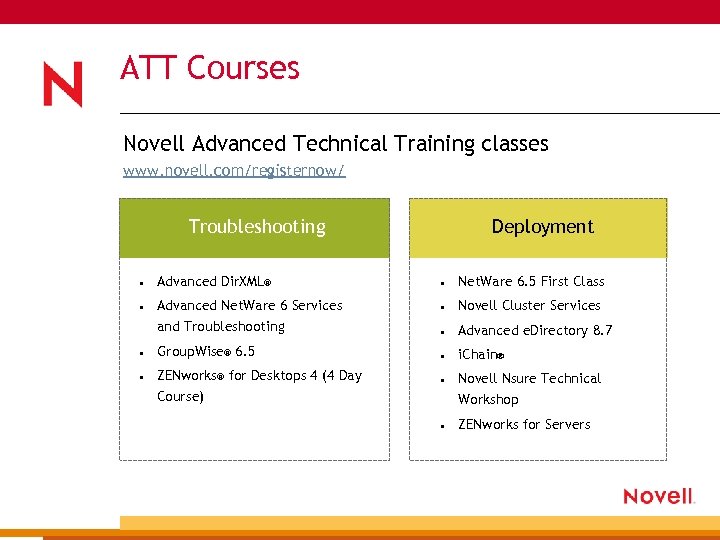 N

ATT Courses

Novell Advanced Technical Training classes
www.novell.com/registernow/

Troubleshooting

- Advanced DirXML®
- Advanced NetWare 6 Services and Troubleshooting
- GroupWise® 6.5
- ZENworks® for Desktops 4 (4 Day Course)

Deployment

- NetWare 6.5 First Class
- Novell Cluster Services
- Advanced eDirectory 8.7
- iChain®
- Novell Nsure Technical Workshop
- ZENworks for Servers

Novell.